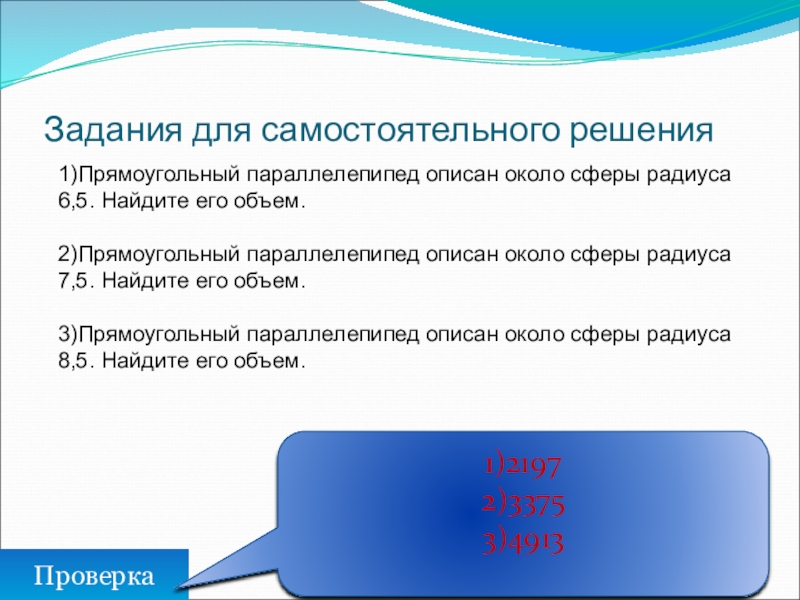 Задания для самостоятельного решения

1)Прямоугольный параллелепипед описан около сферы радиуса 6,5. Найдите его объем.

2)Прямоугольный параллелепипед описан около сферы радиуса 7,5. Найдите его объем.

3)Прямоугольный параллелепипед описан около сферы радиуса 8,5. Найдите его объем.

1)2197
2)3375
3)4913

Проверка